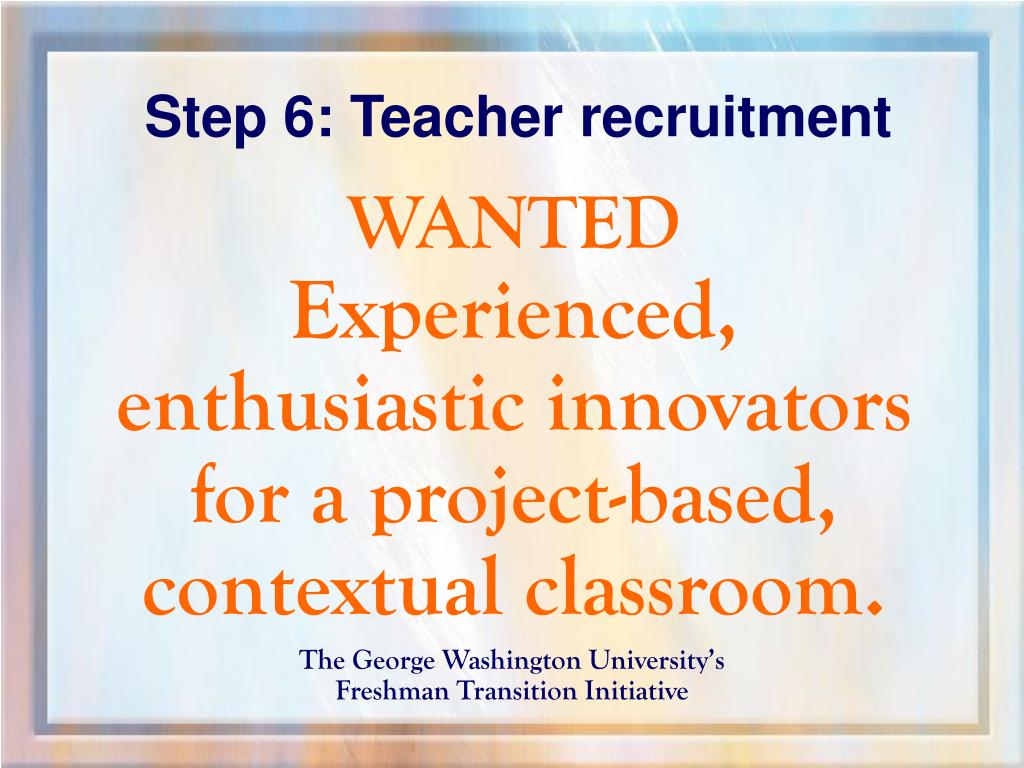 Step 6: Teacher recruitment

WANTED
Experienced, enthusiastic innovators for a project-based, contextual classroom.

The George Washington University's
Freshman Transition Initiative